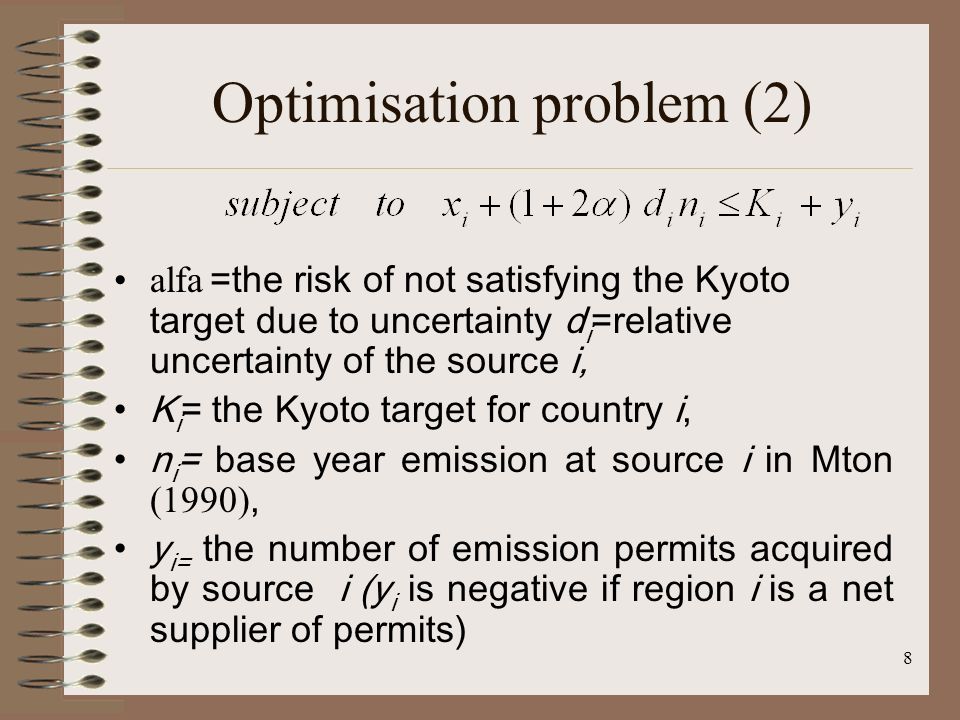 Optimisation problem (2)

$subject \quad to \quad x_i + (1+2\alpha)\, d_i n_i \leq K_i + y_i$

• alfa =the risk of not satisfying the Kyoto target due to uncertainty $d_i$=relative uncertainty of the source $i$,

• $K_i$= the Kyoto target for country $i$,

• $n_i$= base year emission at source $i$ in Mton (1990),

• $y_{i=}$ the number of emission permits acquired by source $i$ ($y_i$ is negative if region $i$ is a net supplier of permits)

8